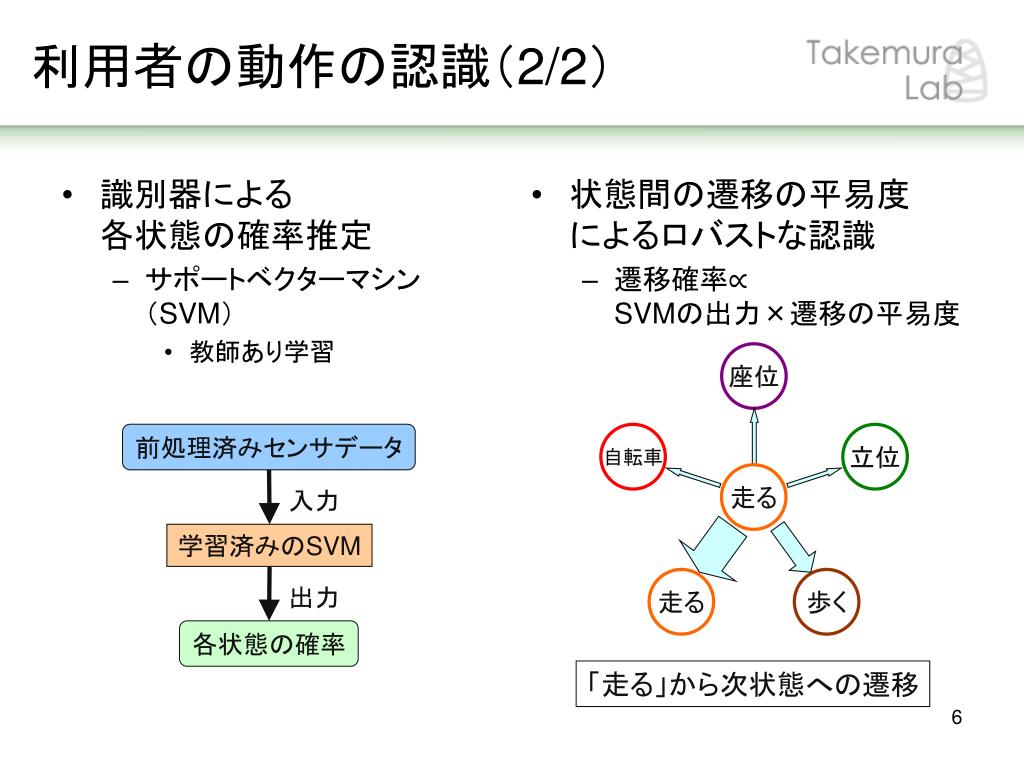 利用者の動作の認識(2/2)

Takemura Lab

• 識別器による各状態の確率推定
– サポートベクターマシン（SVM）
• 教師あり学習

前処理済みセンサデータ
入力
学習済みのSVM
出力
各状態の確率

• 状態間の遷移の平易度によるロバストな認識
– 遷移確率∝ SVMの出力×遷移の平易度

座位
自転車
立位
走る
走る
歩く

「走る」から次状態への遷移

6